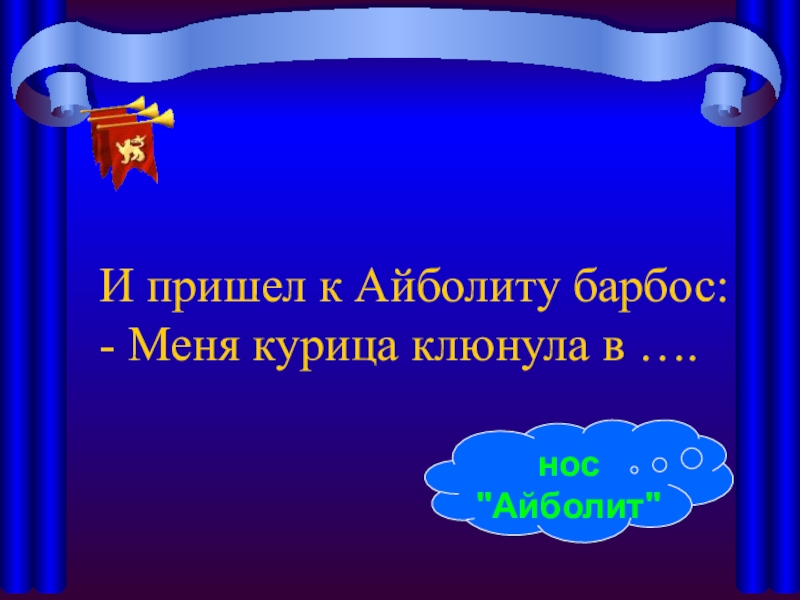 И пришел к Айболиту барбос:
- Меня курица клюнула в ….

нос
"Айболит"